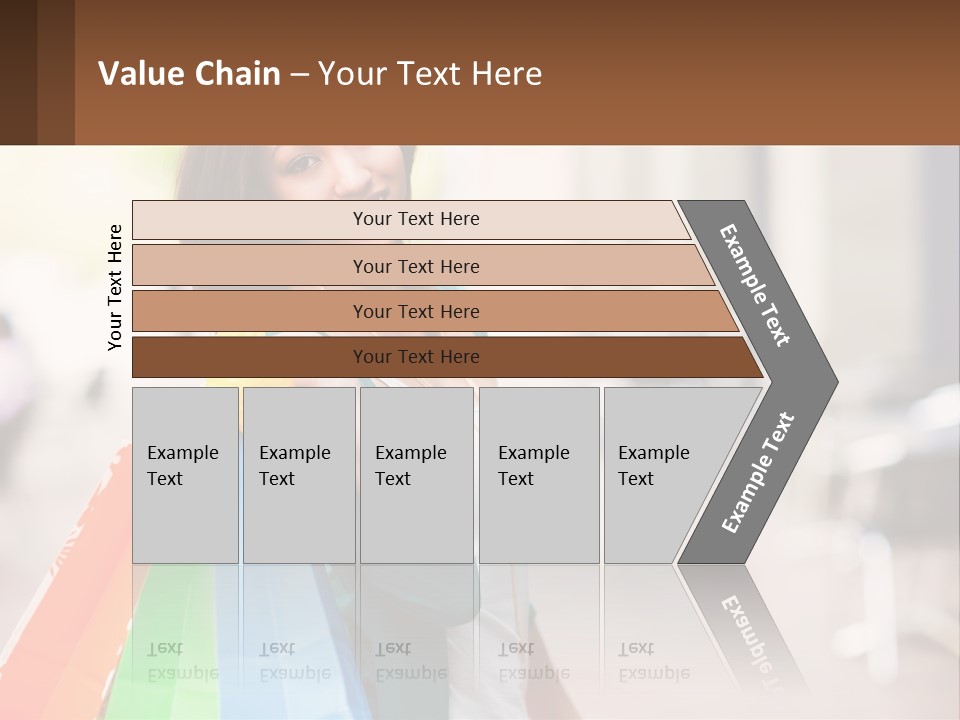 Value Chain – Your Text Here

Your Text Here

Your Text Here

Your Text Here

Your Text Here

Your Text Here

Example Text

Example Text

Example Text

Example Text

Example Text

Example Text

Example Text